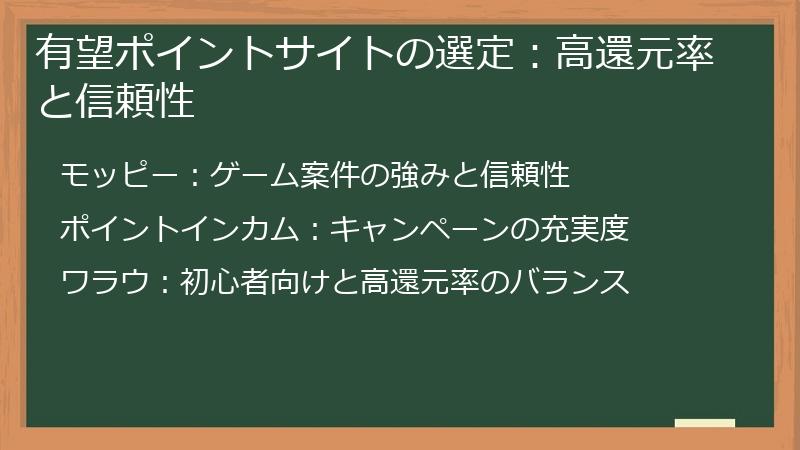 有望ポイントサイトの選定：高還元率と信頼性

モッピー：ゲーム案件の強みと信頼性

ポイントインカム：キャンペーンの充実度

ワラウ：初心者向けと高還元率のバランス